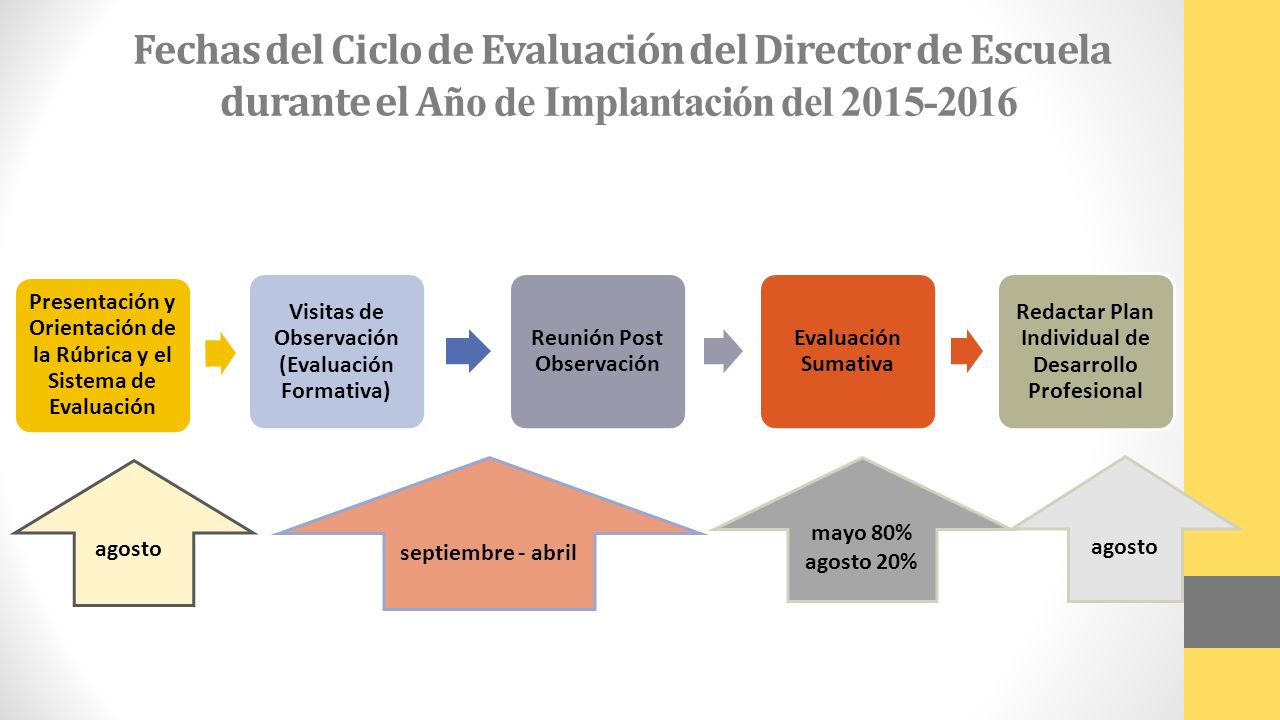 Fechas del Ciclo de Evaluación del Director de Escuela durante el Año de Implantación del 2015-2016

Presentación y Orientación de la Rúbrica y el Sistema de Evaluación

Visitas de Observación (Evaluación Formativa)

Reunión Post Observación

Evaluación Sumativa

Redactar Plan Individual de Desarrollo Profesional

agosto

septiembre - abril

mayo 80%
agosto 20%

agosto